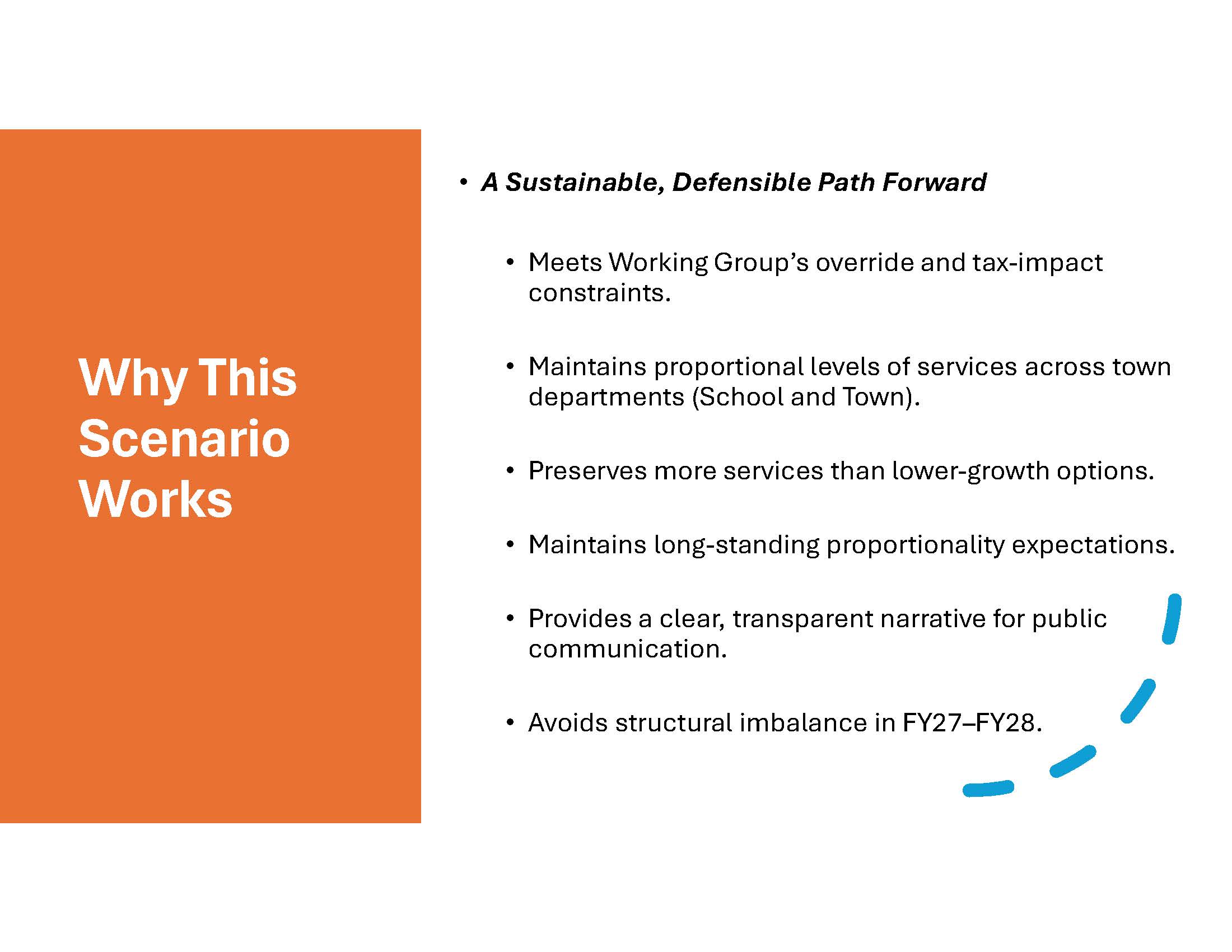 Why This Scenario Works

• A Sustainable, Defensible Path Forward

• Meets Working Group's override and tax-impact constraints.

• Maintains proportional levels of services across town departments (School and Town).

• Preserves more services than lower-growth options.

• Maintains long-standing proportionality expectations.

• Provides a clear, transparent narrative for public communication.

• Avoids structural imbalance in FY27–FY28.